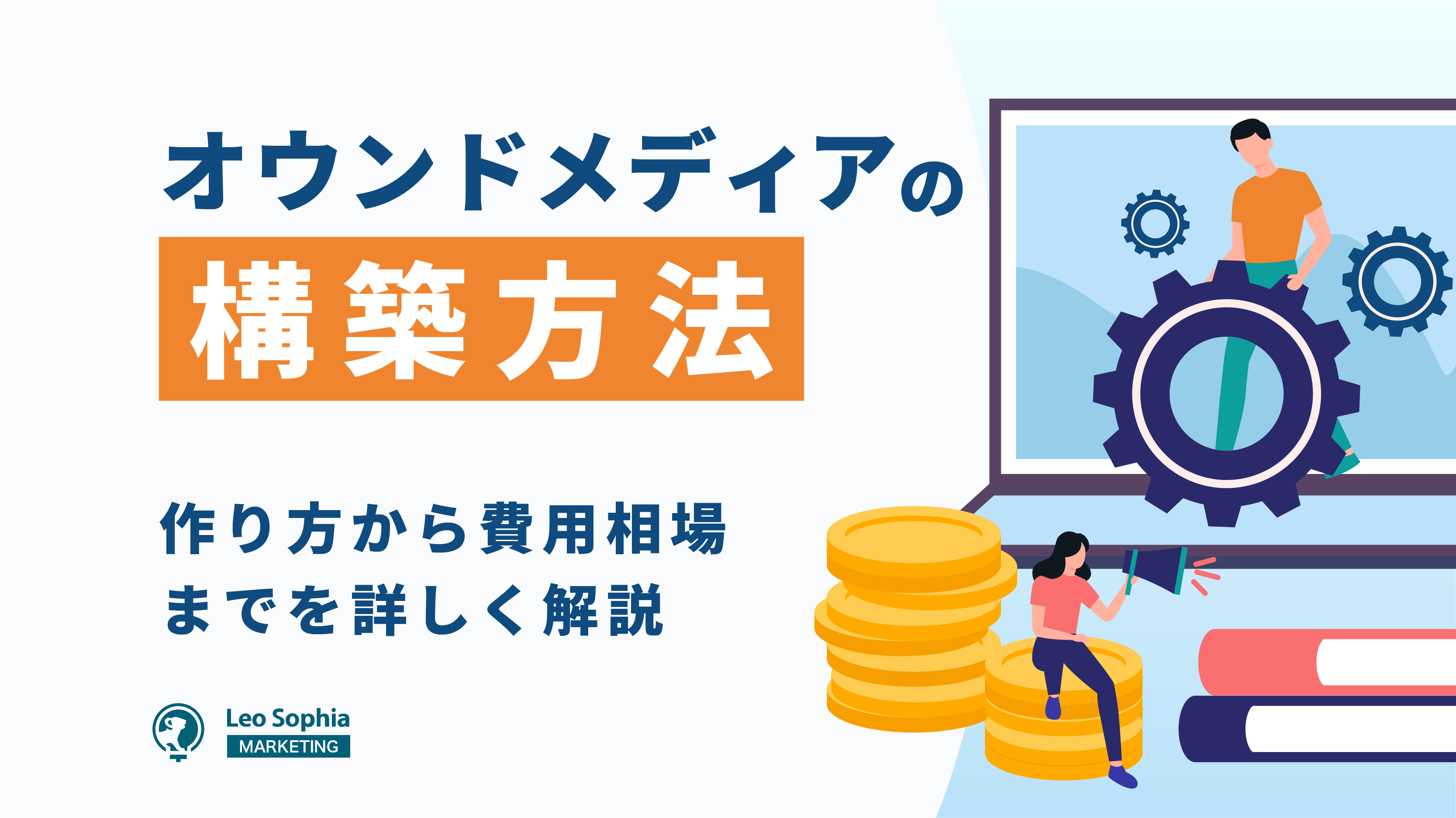 オウンドメディアの

構築方法

作り方から費用相場までを詳しく解説

Leo Sophia
MARKETING